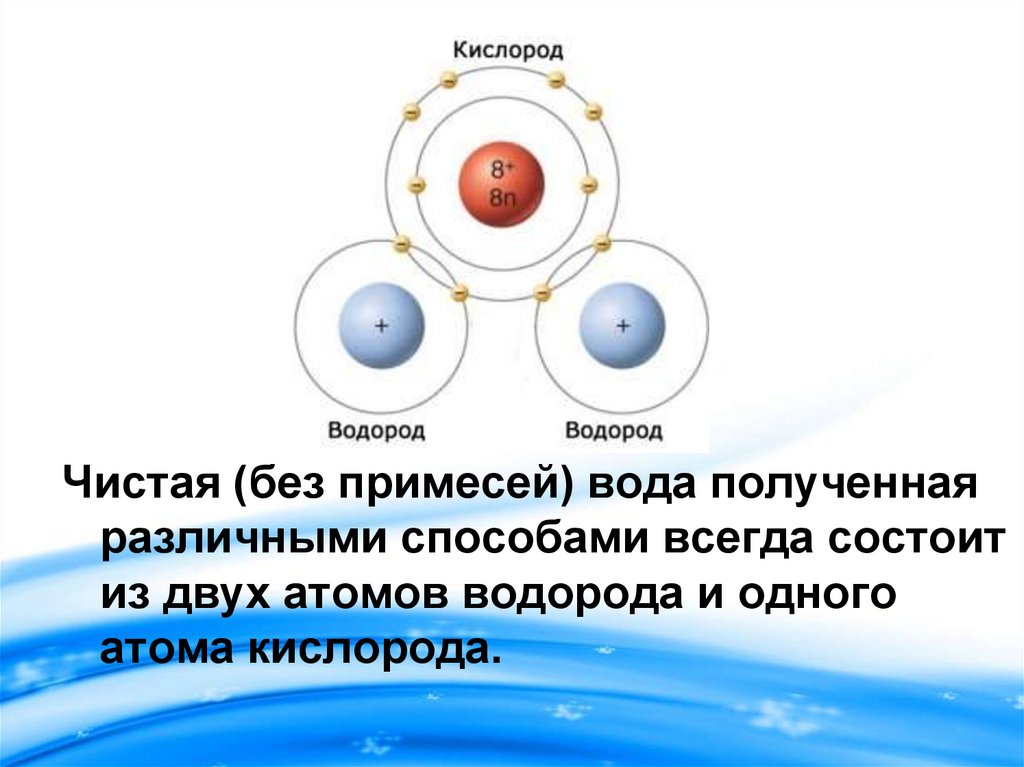 Кислород

$8^+$
8n

+

+

Водород

Водород

Чистая (без примесей) вода полученная различными способами всегда состоит из двух атомов водорода и одного атома кислорода.